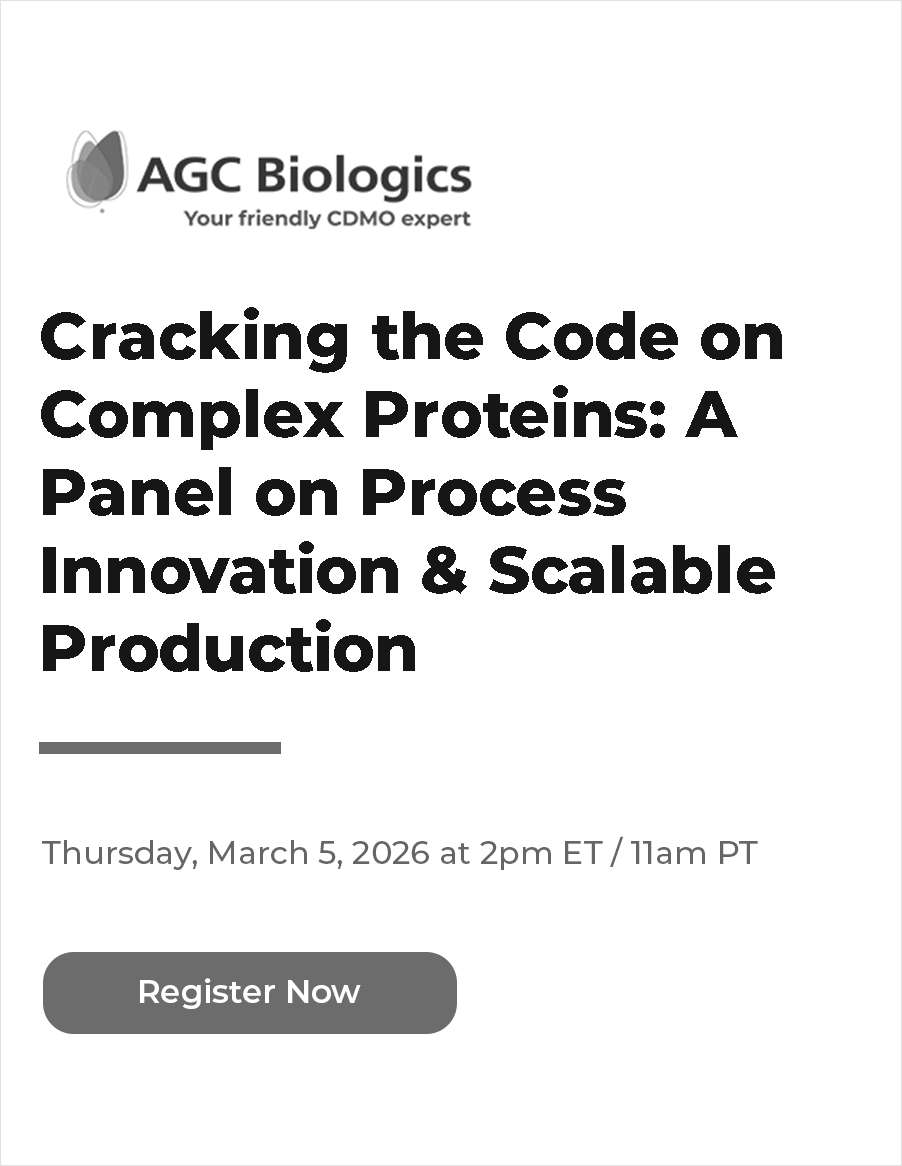 AGC Biologics
Your friendly CDMO expert

Cracking the Code on Complex Proteins: A Panel on Process Innovation & Scalable Production

Thursday, March 5, 2026 at 2pm ET / 11am PT

Register Now